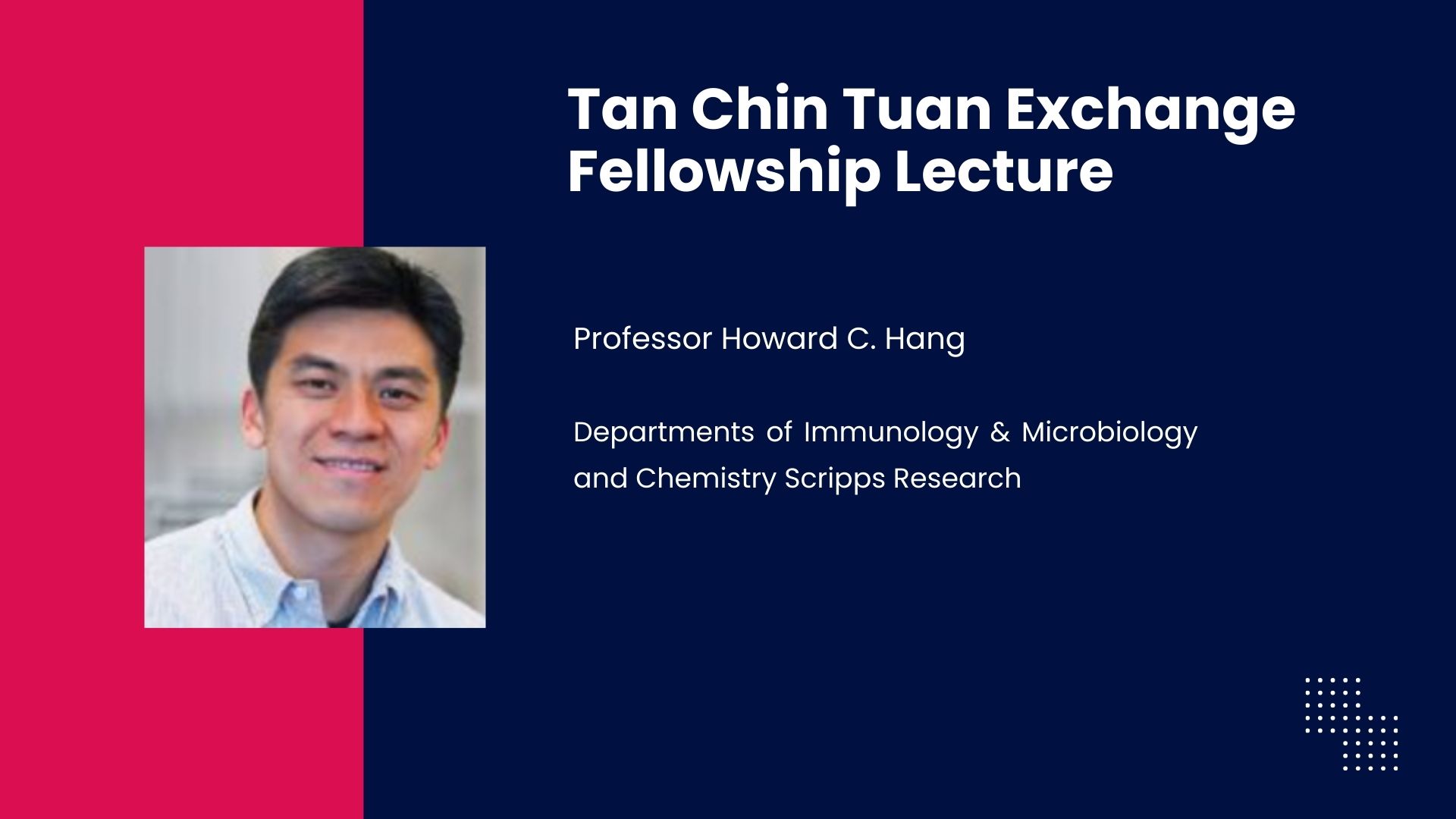 Tan Chin Tuan Exchange Fellowship Lecture

Professor Howard C. Hang

Departments of Immunology & Microbiology and Chemistry Scripps Research